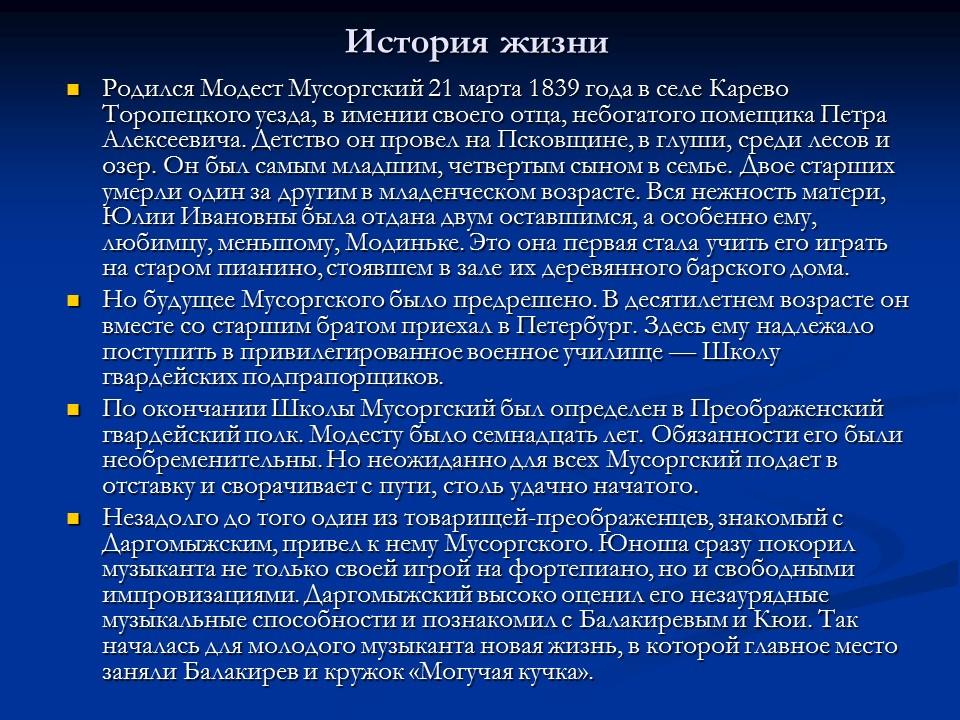 История жизни

Родился Модест Мусоргский 21 марта 1839 года в селе Карево Торопецкого уезда, в имении своего отца, небогатого помещика Петра Алексеевича. Детство он провел на Псковщине, в глуши, среди лесов и озер. Он был самым младшим, четвертым сыном в семье. Двое старших умерли один за другим в младенческом возрасте. Вся нежность матери, Юлии Ивановны была отдана двум оставшимся, а особенно ему, любимцу, меньшому, Модиньке. Это она первая стала учить его играть на старом пианино, стоявшем в зале их деревянного барского дома.

Но будущее Мусоргского было предрешено. В десятилетнем возрасте он вместе со старшим братом приехал в Петербург. Здесь ему надлежало поступить в привилегированное военное училище — Школу гвардейских подпрапорщиков.

По окончании Школы Мусоргский был определен в Преображенский гвардейский полк. Модесту было семнадцать лет. Обязанности его были необременительны. Но неожиданно для всех Мусоргский подает в отставку и сворачивает с пути, столь удачно начатого.

Незадолго до того один из товарищей-преображенцев, знакомый с Даргомыжским, привел к нему Мусоргского. Юноша сразу покорил музыканта не только своей игрой на фортепиано, но и свободными импровизациями. Даргомыжский высоко оценил его незаурядные музыкальные способности и познакомил с Балакиревым и Кюи. Так началась для молодого музыканта новая жизнь, в которой главное место заняли Балакирев и кружок «Могучая кучка».